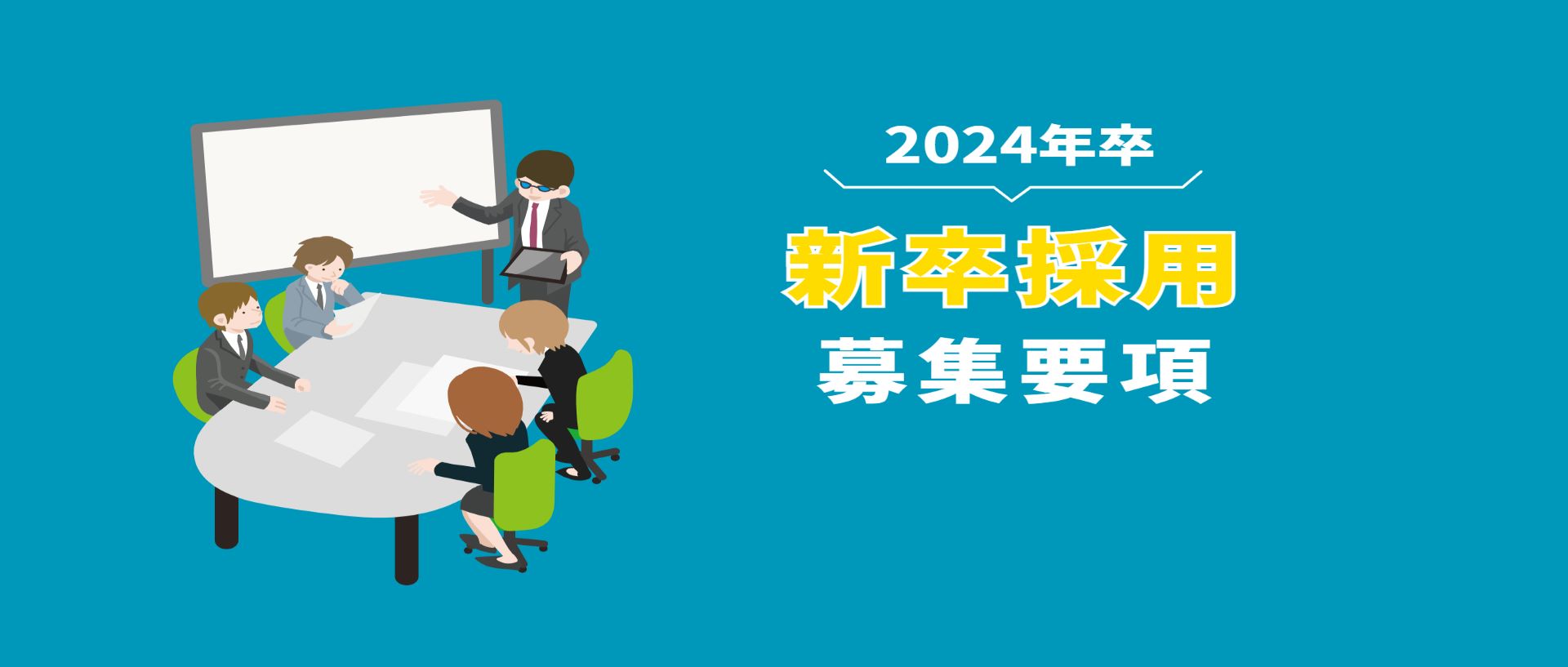 2024年卒

新卒採用

募集要項